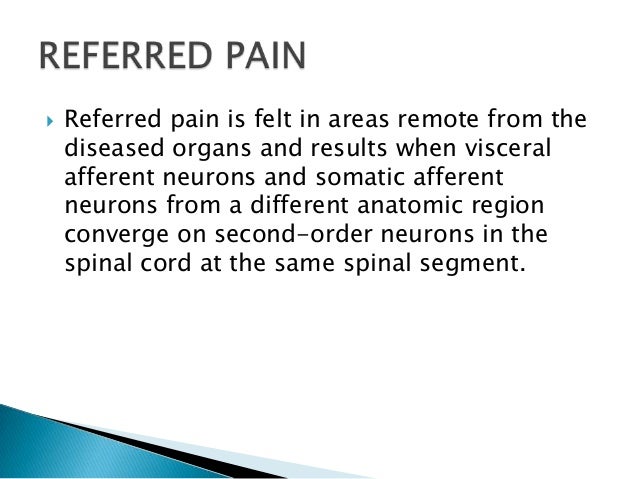 REFERRED PAIN

Referred pain is felt in areas remote from the diseased organs and results when visceral afferent neurons and somatic afferent neurons from a different anatomic region converge on second-order neurons in the spinal cord at the same spinal segment.